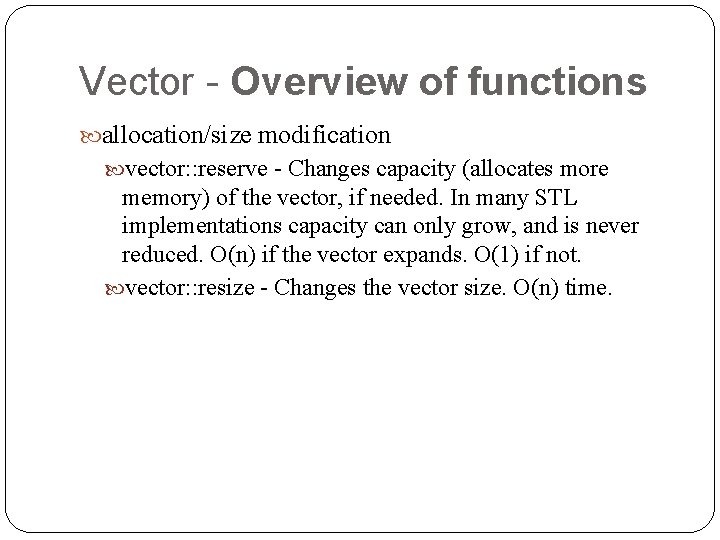 Vector - Overview of functions

allocation/size modification

vector::reserve - Changes capacity (allocates more memory) of the vector, if needed. In many STL implementations capacity can only grow, and is never reduced. O(n) if the vector expands. O(1) if not.

vector::resize - Changes the vector size. O(n) time.